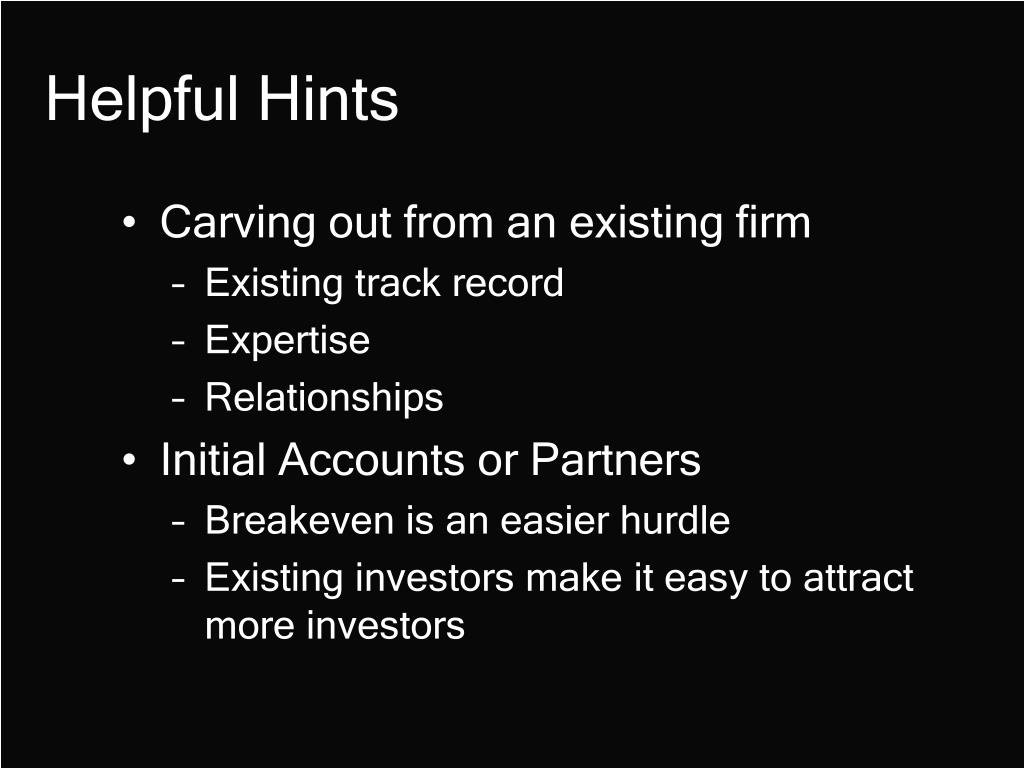 Helpful Hints

• Carving out from an existing firm
– Existing track record
– Expertise
– Relationships

• Initial Accounts or Partners
– Breakeven is an easier hurdle
– Existing investors make it easy to attract more investors